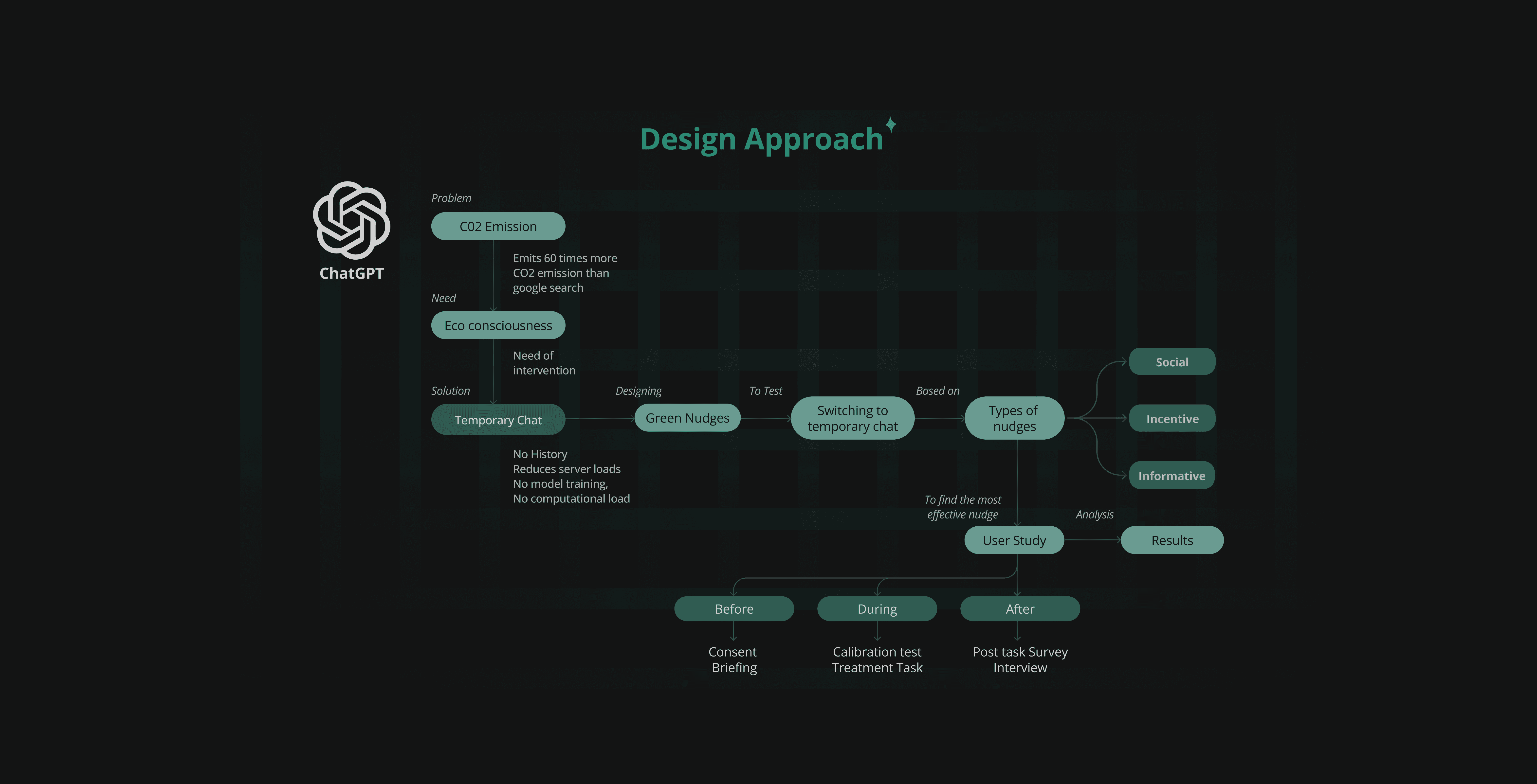 Design Approach

ChatGPT

Problem

C02 Emission

Emits 60 times more CO2 emission than google search

Need

Eco consciousness

Need of intervention

Solution

Temporary Chat

No History
Reduces server loads
No model training,
No computational load

Designing

Green Nudges

To Test

Switching to temporary chat

Based on

Types of nudges

Social

Incentive

Informative

To find the most effective nudge

User Study

Analysis

Results

Before

Consent
Briefing

During

Calibration test
Treatment Task

After

Post task Survey
Interview